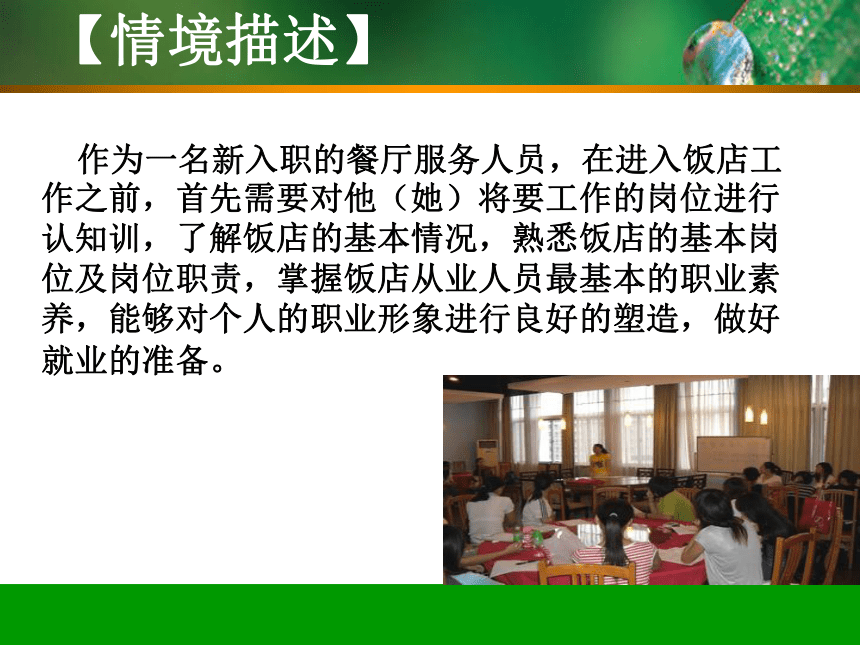 【情境描述】

作为一名新入职的餐厅服务人员，在进入饭店工作之前，首先需要对他（她）将要工作的岗位进行认知训，了解饭店的基本情况，熟悉饭店的基本岗位及岗位职责，掌握饭店从业人员最基本的职业素养，能够对个人的职业形象进行良好的塑造，做好就业的准备。